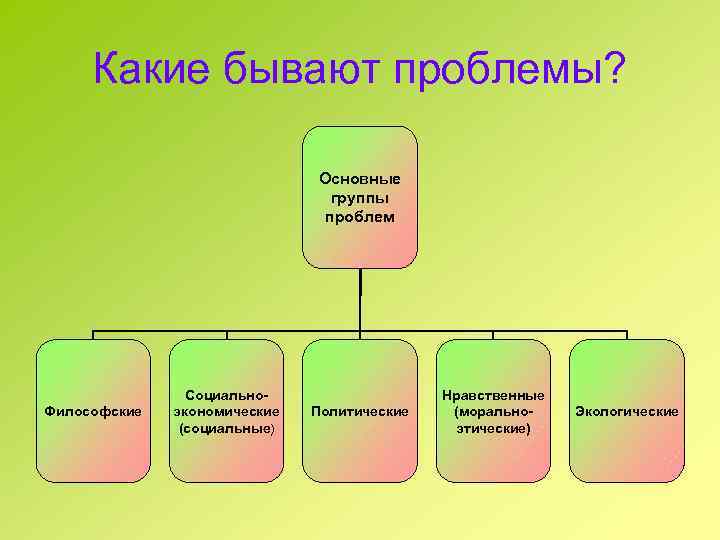 Какие бывают проблемы?

Основные группы проблем

Философские

Социально-экономические (социальные)

Политические

Нравственные (морально-этические)

Экологические